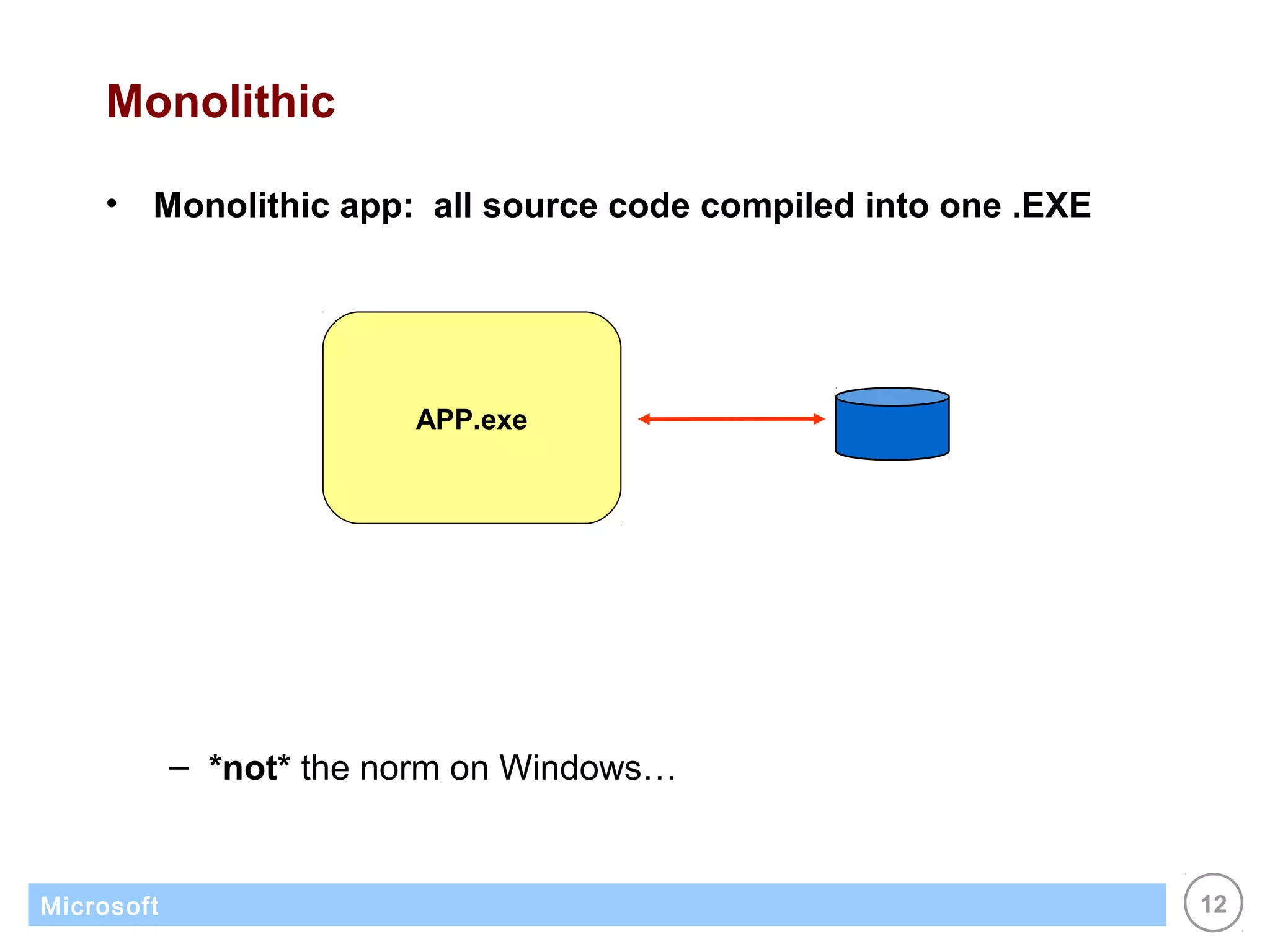 Monolithic

• Monolithic app: all source code compiled into one .EXE

APP.exe

– *not* the norm on Windows…

Microsoft

12